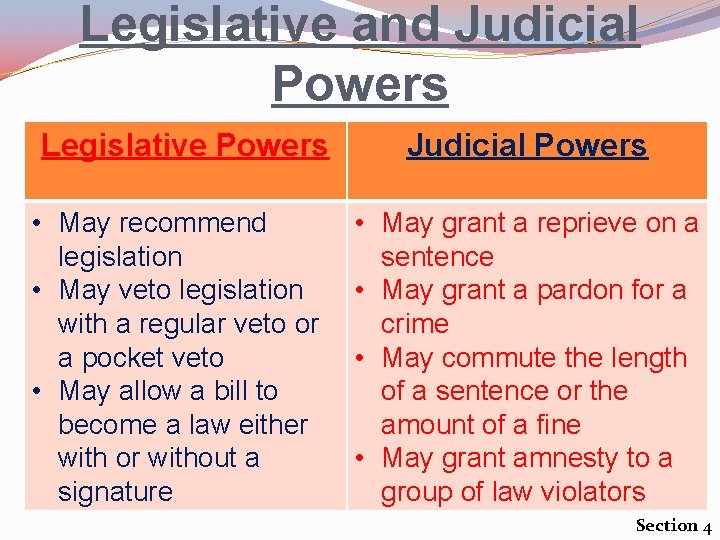 Legislative and Judicial Powers

| Legislative Powers | Judicial Powers |
|---|---|
| • May recommend legislation • May veto legislation with a regular veto or a pocket veto • May allow a bill to become a law either with or without a signature | • May grant a reprieve on a sentence • May grant a pardon for a crime • May commute the length of a sentence or the amount of a fine • May grant amnesty to a group of law violators |

Section 4